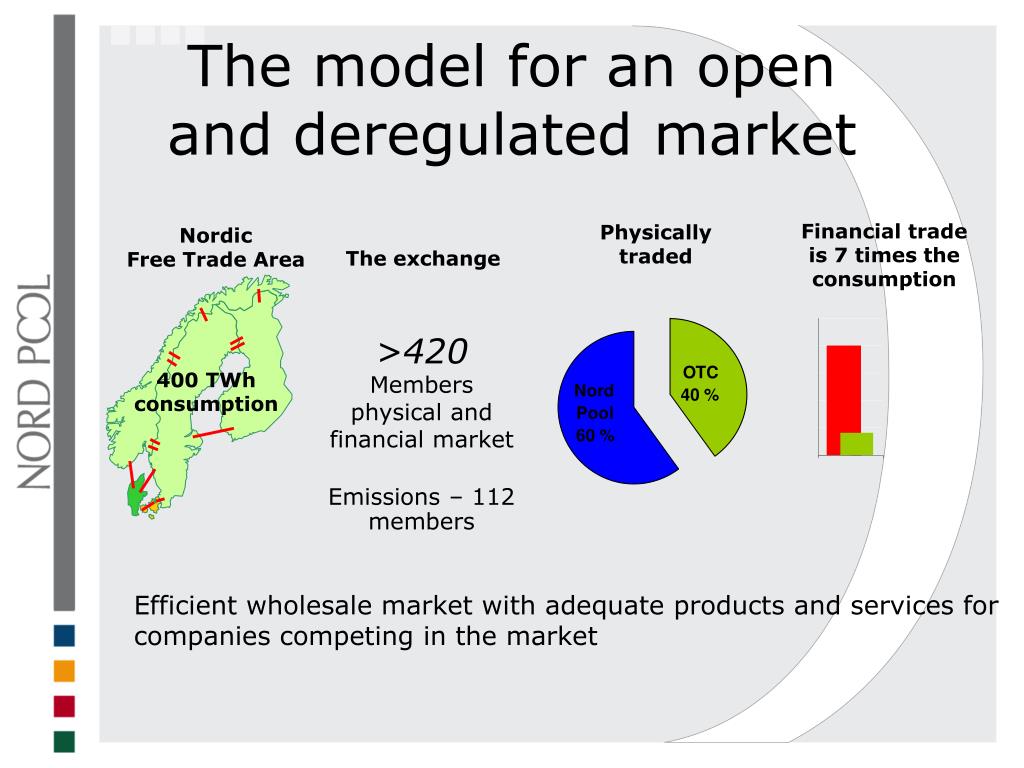 NORD POOL

The model for an open and deregulated market

Nordic Free Trade Area

400 TWh consumption

The exchange

>420
Members physical and financial market

Emissions – 112 members

Physically traded

Nord Pool 60 %

OTC 40 %

Financial trade is 7 times the consumption

Efficient wholesale market with adequate products and services for companies competing in the market